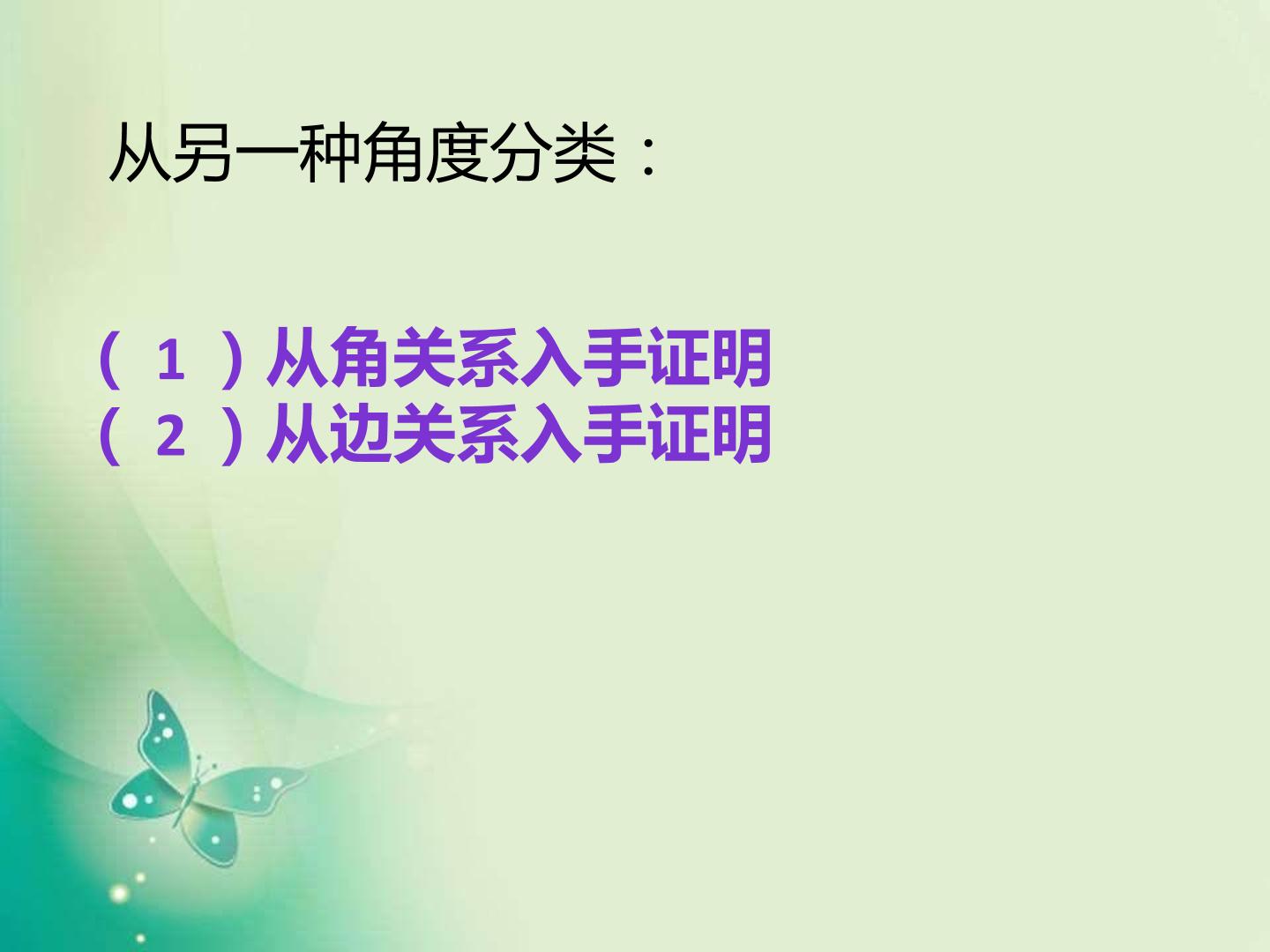 从另一种角度分类：

（1）从角关系入手证明
（2）从边关系入手证明